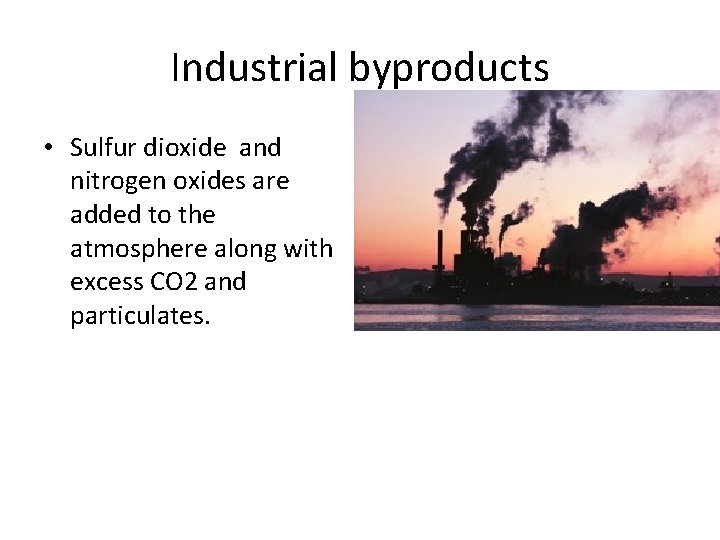 Industrial byproducts

• Sulfur dioxide and nitrogen oxides are added to the atmosphere along with excess CO2 and particulates.